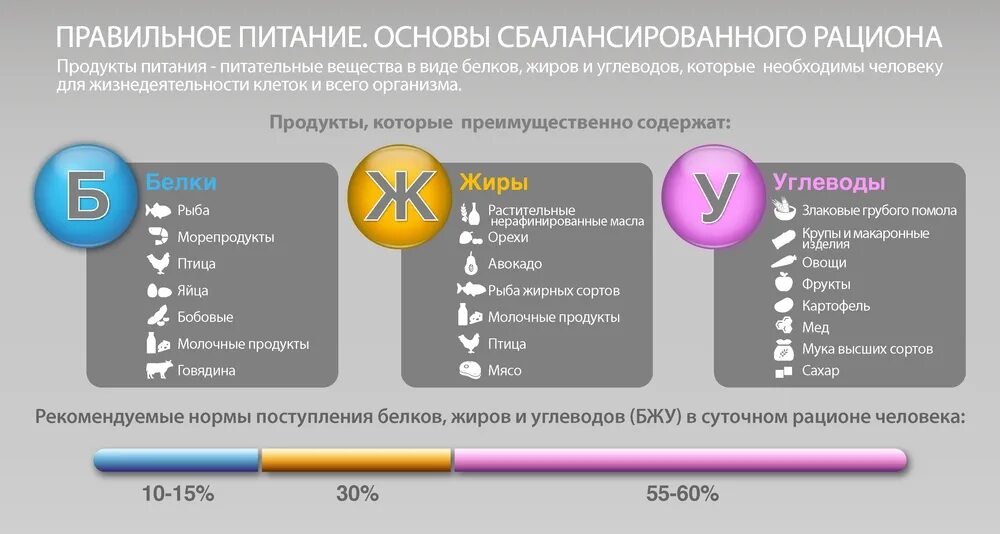 ПРАВИЛЬНОЕ ПИТАНИЕ. ОСНОВЫ СБАЛАНСИРОВАННОГО РАЦИОНА

Продукты питания - питательные вещества в виде белков, жиров и углеводов, которые необходимы человеку для жизнедеятельности клеток и всего организма.

Продукты, которые преимущественно содержат:

Б
Белки
Рыба
Морепродукты
Птица
Яйца
Бобовые
Молочные продукты
Говядина

Ж
Жиры
Растительные нерафинированные масла
Орехи
Авокадо
Рыба жирных сортов
Молочные продукты
Птица
Мясо

У
Углеводы
Злаковые грубого помола
Крупы и макаронные изделия
Овощи
Фрукты
Картофель
Мед
Мука высших сортов
Сахар

Рекомендуемые нормы поступления белков, жиров и углеводов (БЖУ) в суточном рационе человека:

10-15%
30%
55-60%